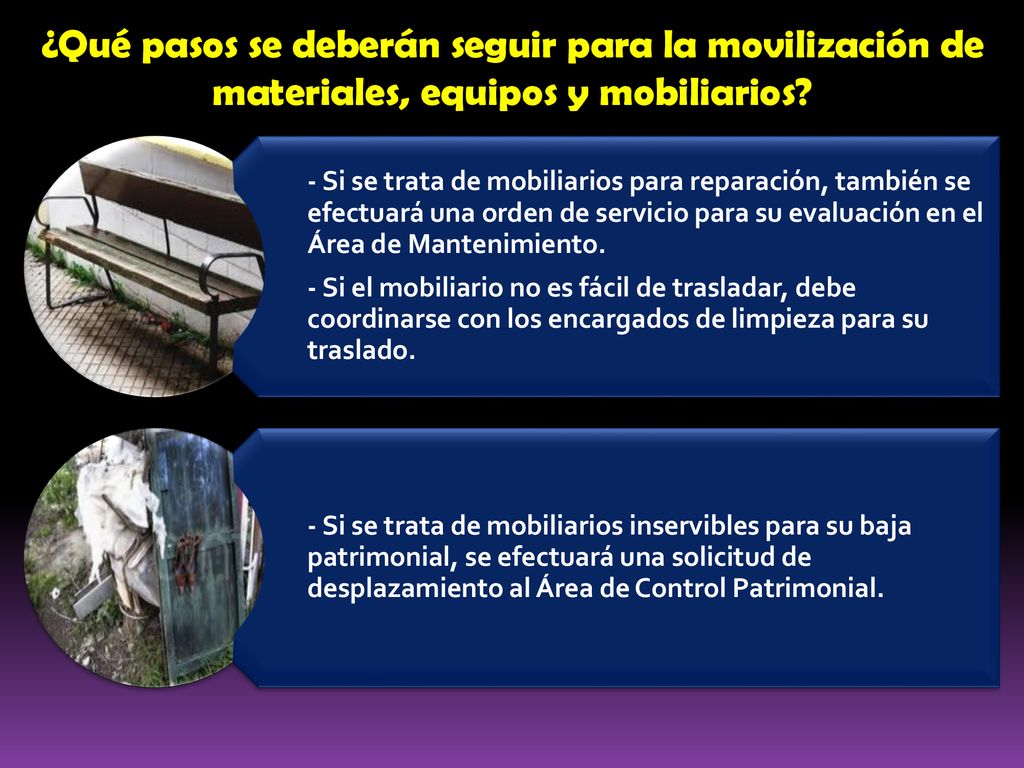 ¿Qué pasos se deberán seguir para la movilización de materiales, equipos y mobiliarios?

- Si se trata de mobiliarios para reparación, también se efectuará una orden de servicio para su evaluación en el Área de Mantenimiento.

- Si el mobiliario no es fácil de trasladar, debe coordinarse con los encargados de limpieza para su traslado.

- Si se trata de mobiliarios inservibles para su baja patrimonial, se efectuará una solicitud de desplazamiento al Área de Control Patrimonial.